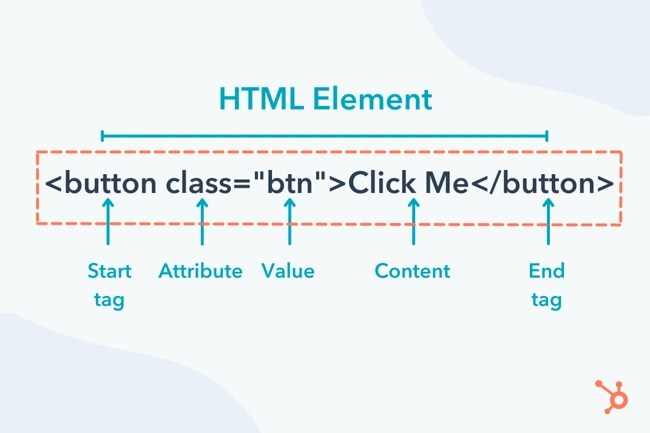 HTML Element

<button class="btn">Click Me</button>

Start tag

Attribute

Value

Content

End tag